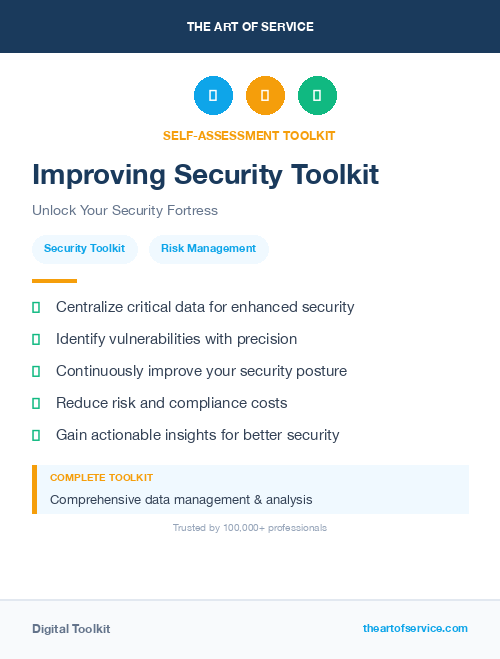 THE ART OF SERVICE

SELF-ASSESSMENT TOOLKIT

Improving Security Toolkit

Unlock Your Security Fortress

Security Toolkit

Risk Management

Centralize critical data for enhanced security

Identify vulnerabilities with precision

Continuously improve your security posture

Reduce risk and compliance costs

Gain actionable insights for better security

COMPLETE TOOLKIT

Comprehensive data management & analysis

Trusted by 100,000+ professionals

Digital Toolkit

theartofservice.com